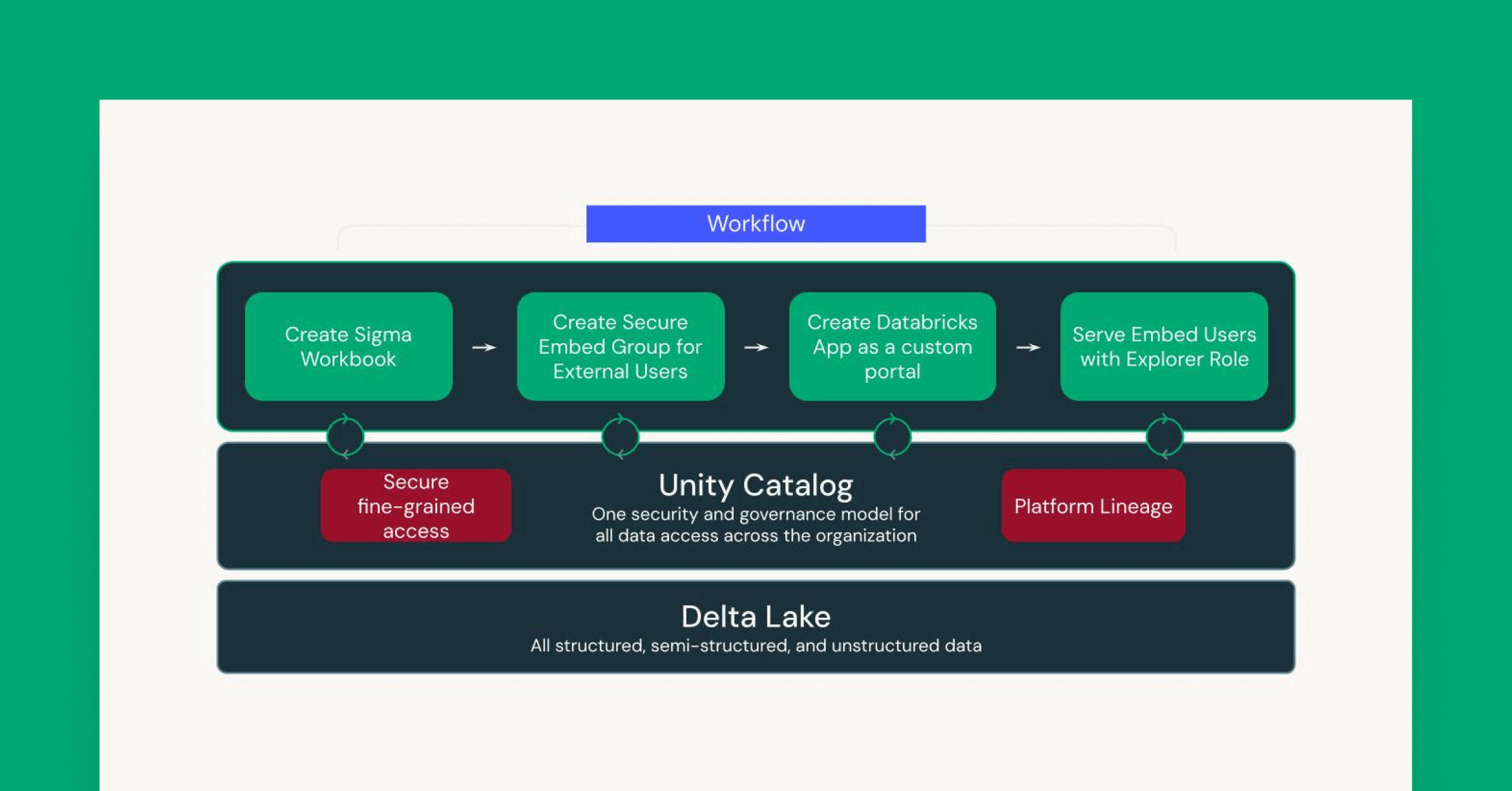 Workflow

Create Sigma Workbook

Create Secure Embed Group for External Users

Create Databricks App as a custom portal

Serve Embed Users with Explorer Role

Secure fine-grained access

Unity Catalog
One security and governance model for all data access across the organization

Platform Lineage

Delta Lake
All structured, semi-structured, and unstructured data